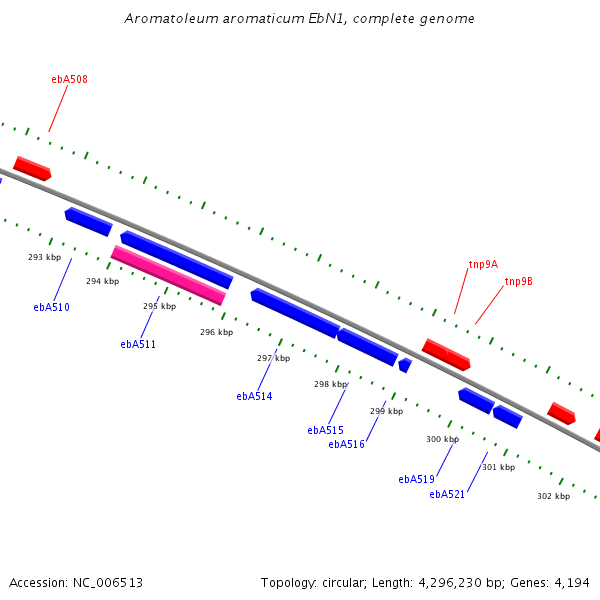 Aromatoleum aromaticum EbN1, complete genome

ebA508

tnp9A

tnp9B

293 kbp

294 kbp

295 kbp

296 kbp

297 kbp

298 kbp

299 kbp

300 kbp

301 kbp

302 kbp

ebA510

ebA511

ebA514

ebA515

ebA516

ebA519

ebA521

Accession: NC_006513

Topology: circular; Length: 4,296,230 bp; Genes: 4,194